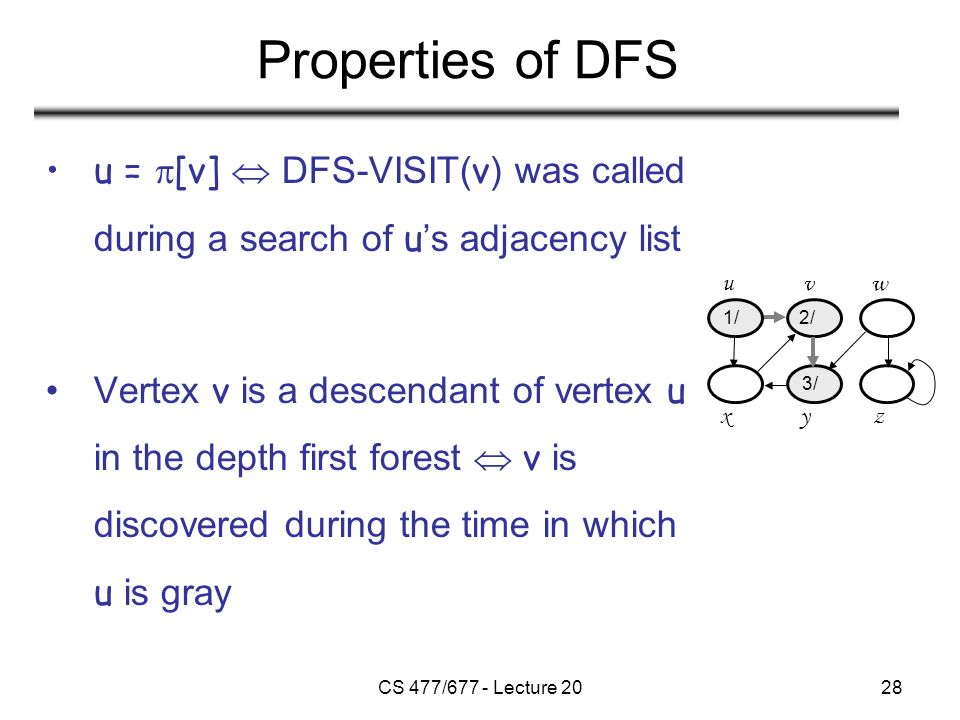 Properties of DFS

• u = $\pi$[v] $\Leftrightarrow$ DFS-VISIT(v) was called during a search of u's adjacency list

• Vertex v is a descendant of vertex u in the depth first forest $\Leftrightarrow$ v is discovered during the time in which u is gray

u v w
1/ 2/
3/
x y z

CS 477/677 - Lecture 20

28